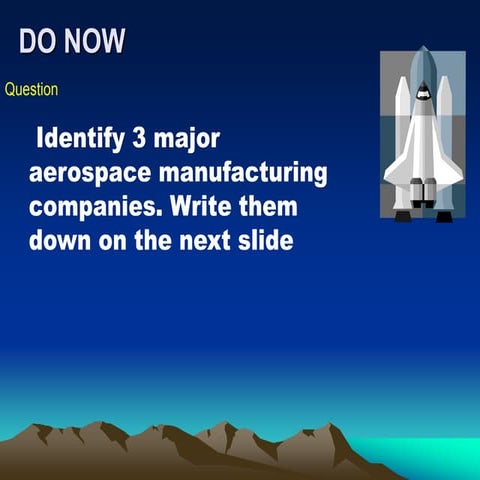 DO NOW

Question

Identify 3 major aerospace manufacturing companies. Write them down on the next slide